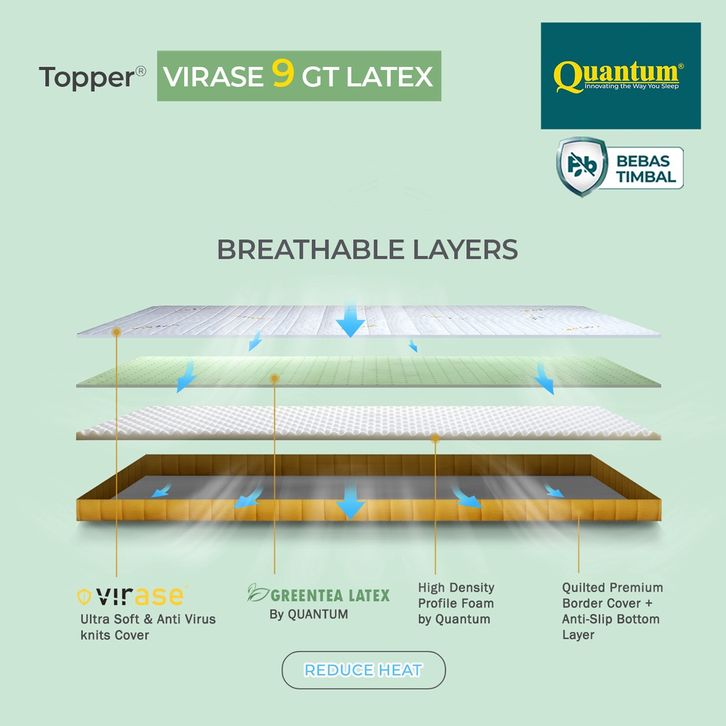 Topper® VIRASE 9 GT LATEX

Quantum®
Innovating the Way You Sleep

Pb BEBAS TIMBAL

BREATHABLE LAYERS

virase
Ultra Soft & Anti Virus knits Cover

GREENTEA LATEX
By QUANTUM

High Density Profile Foam by Quantum

Quilted Premium Border Cover + Anti-Slip Bottom Layer

REDUCE HEAT